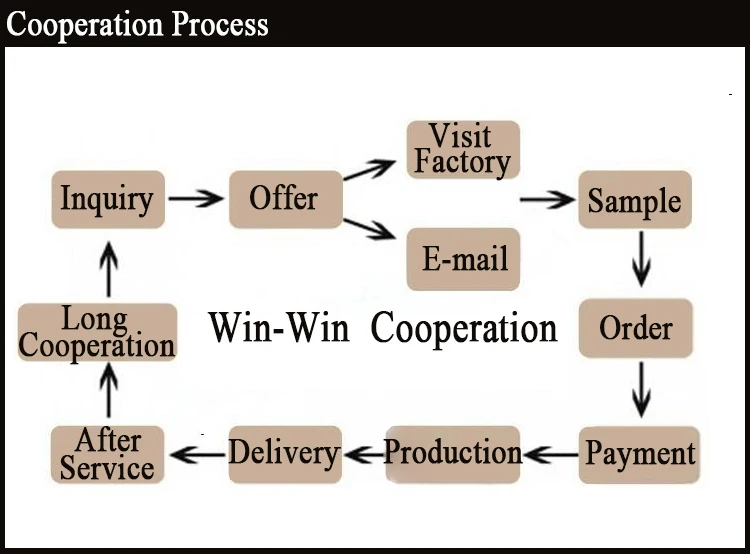 Cooperation Process

Inquiry

Offer

Visit Factory

E-mail

Sample

Order

Payment

Production

Delivery

After Service

Long Cooperation

Win-Win Cooperation